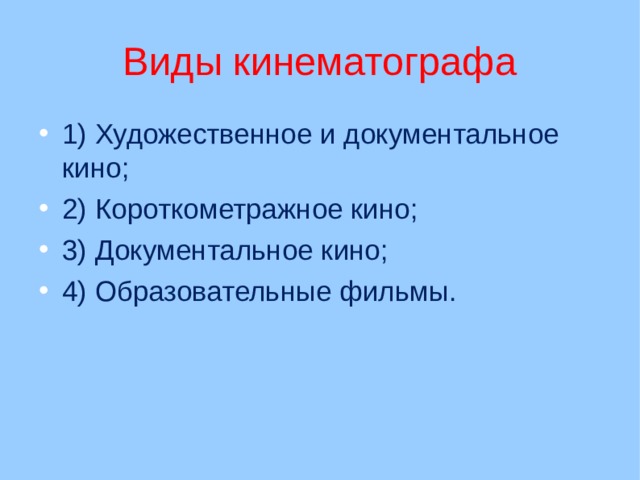 Виды кинематографа

• 1) Художественное и документальное кино;
• 2) Короткометражное кино;
• 3) Документальное кино;
• 4) Образовательные фильмы.